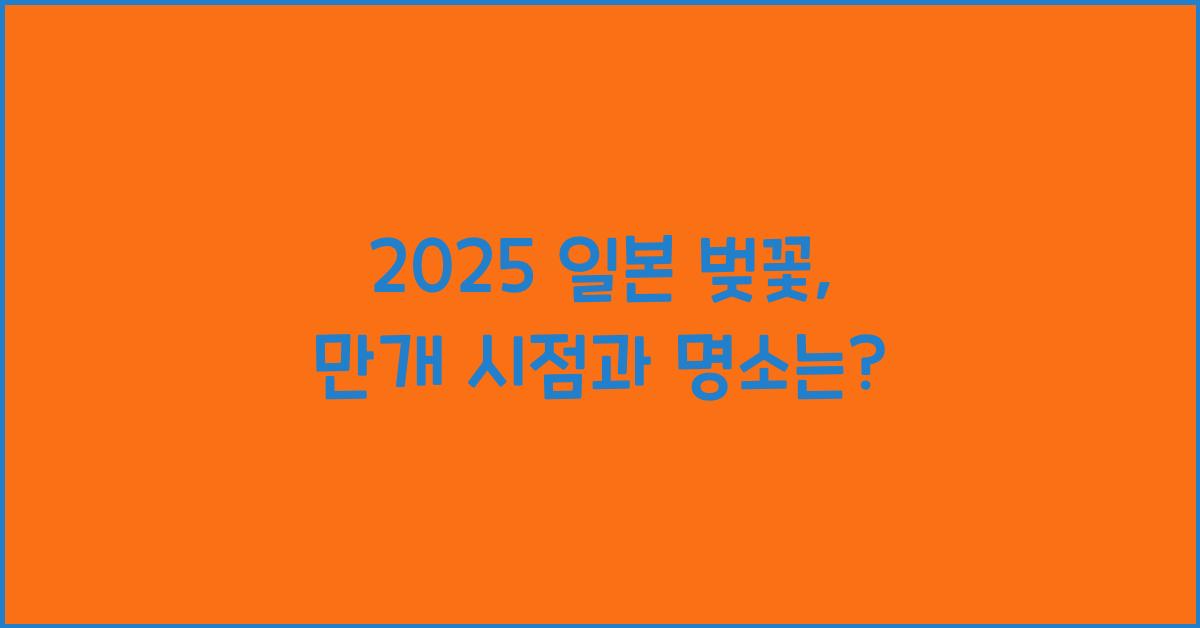 2025 일본 벚꽃,
만개 시점과 명소는?